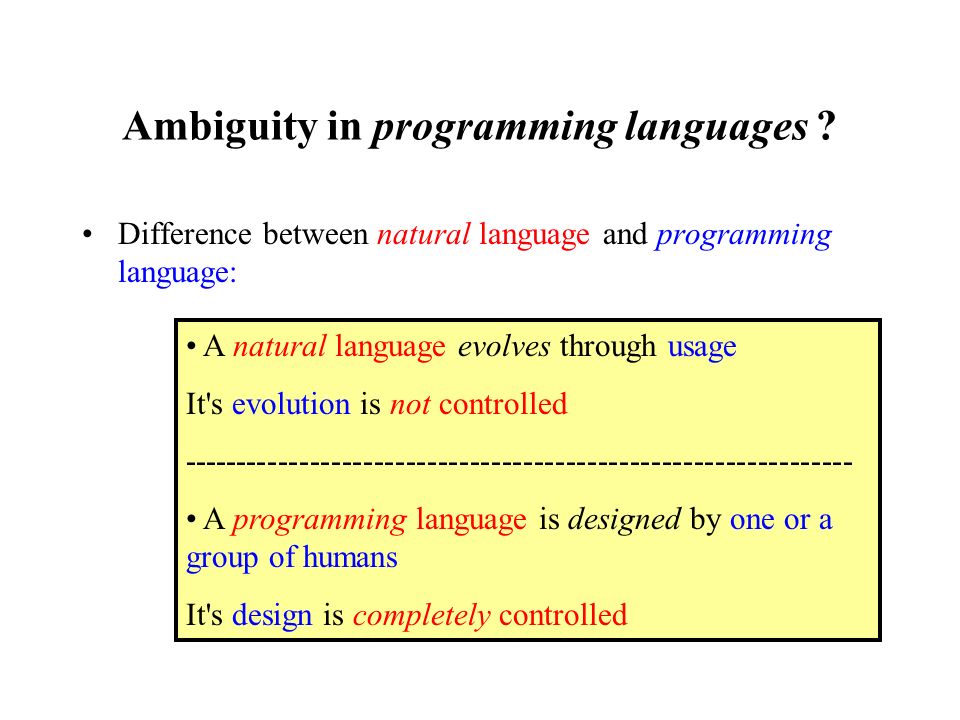 Ambiguity in programming languages ?

• Difference between natural language and programming language:

• A natural language evolves through usage

It's evolution is not controlled

------------------------------------------------------------

• A programming language is designed by one or a group of humans

It's design is completely controlled